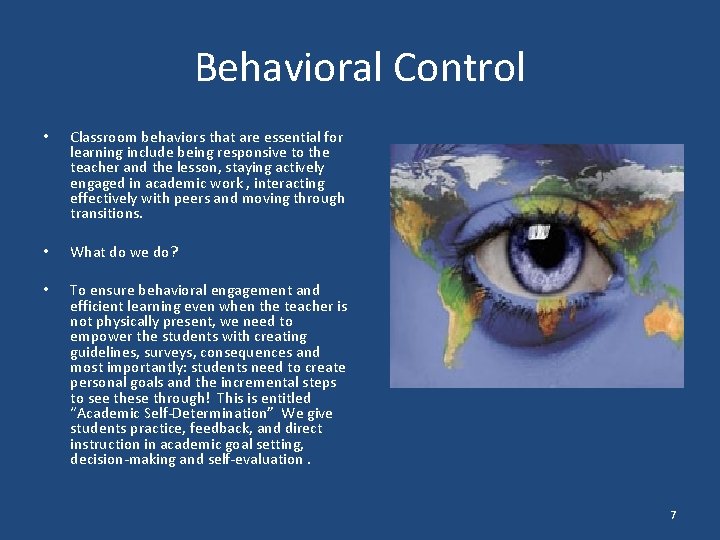 Behavioral Control

• Classroom behaviors that are essential for learning include being responsive to the teacher and the lesson, staying actively engaged in academic work , interacting effectively with peers and moving through transitions.

• What do we do?

• To ensure behavioral engagement and efficient learning even when the teacher is not physically present, we need to empower the students with creating guidelines, surveys, consequences and most importantly: students need to create personal goals and the incremental steps to see these through! This is entitled "Academic Self-Determination" We give students practice, feedback, and direct instruction in academic goal setting, decision-making and self-evaluation .

7